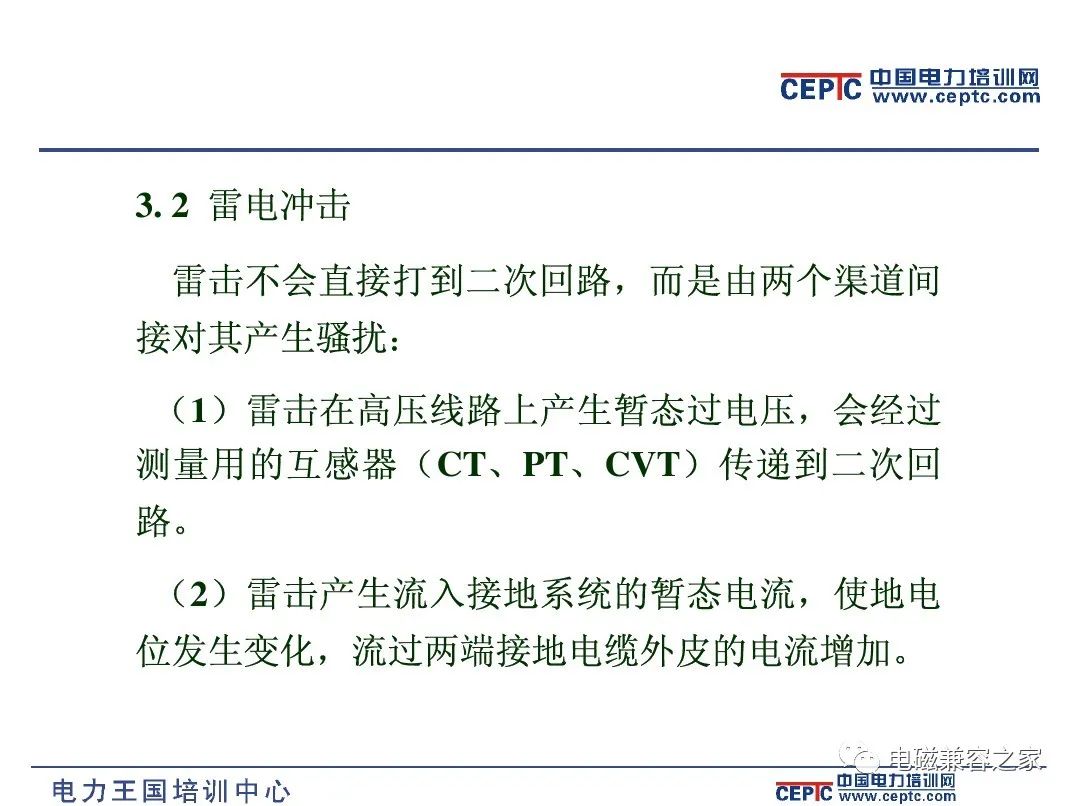 CEPTC 中国电力培训网 www.ceptc.com

3. 2 雷电冲击

雷击不会直接打到二次回路，而是由两个渠道间接对其产生骚扰：

（1）雷击在高压线路上产生暂态过电压，会经过测量用的互感器（CT、PT、CVT）传递到二次回路。

（2）雷击产生流入接地系统的暂态电流，使地电位发生变化，流过两端接地电缆外皮的电流增加。

电磁兼容之家

电力王国培训中心

CEPTC 中国电力培训网 www.ceptc.com